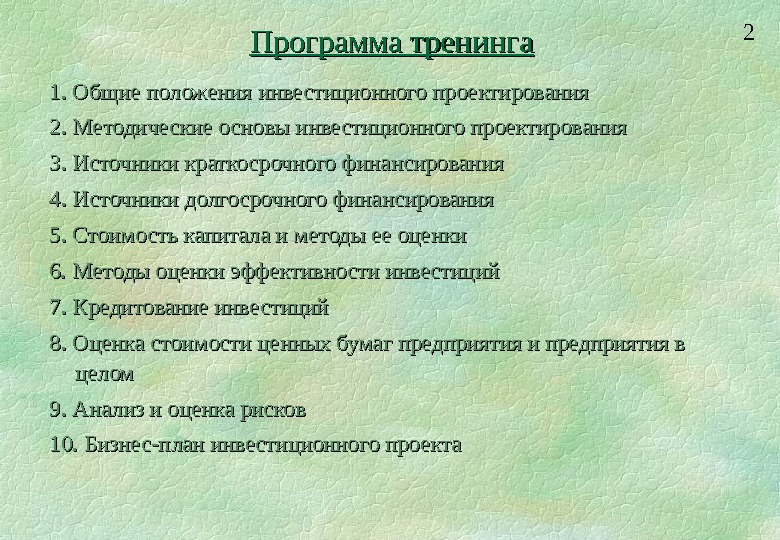 2

Программа тренинга

1. Общие положения инвестиционного проектирования

2. Методические основы инвестиционного проектирования

3. Источники краткосрочного финансирования

4. Источники долгосрочного финансирования

5. Стоимость капитала и методы ее оценки

6. Методы оценки эффективности инвестиций

7. Кредитование инвестиций

8. Оценка стоимости ценных бумаг предприятия и предприятия в целом

9. Анализ и оценка рисков

10. Бизнес-план инвестиционного проекта